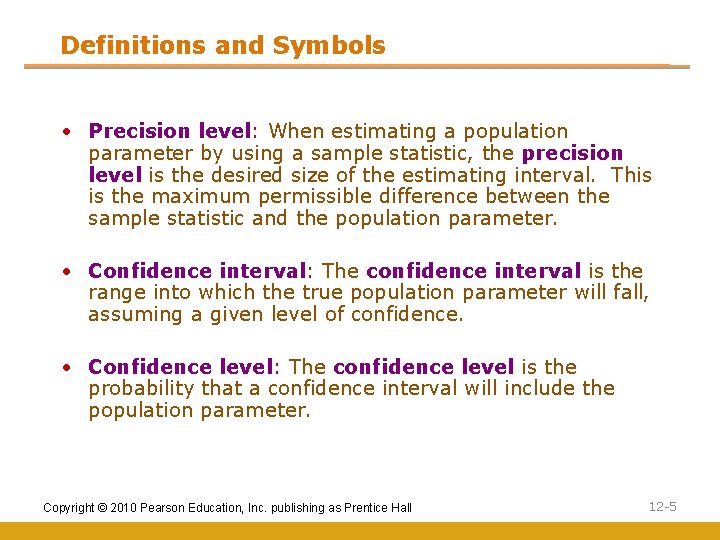 Definitions and Symbols

• Precision level: When estimating a population parameter by using a sample statistic, the precision level is the desired size of the estimating interval. This is the maximum permissible difference between the sample statistic and the population parameter.

• Confidence interval: The confidence interval is the range into which the true population parameter will fall, assuming a given level of confidence.

• Confidence level: The confidence level is the probability that a confidence interval will include the population parameter.

Copyright © 2010 Pearson Education, Inc. publishing as Prentice Hall

12-5